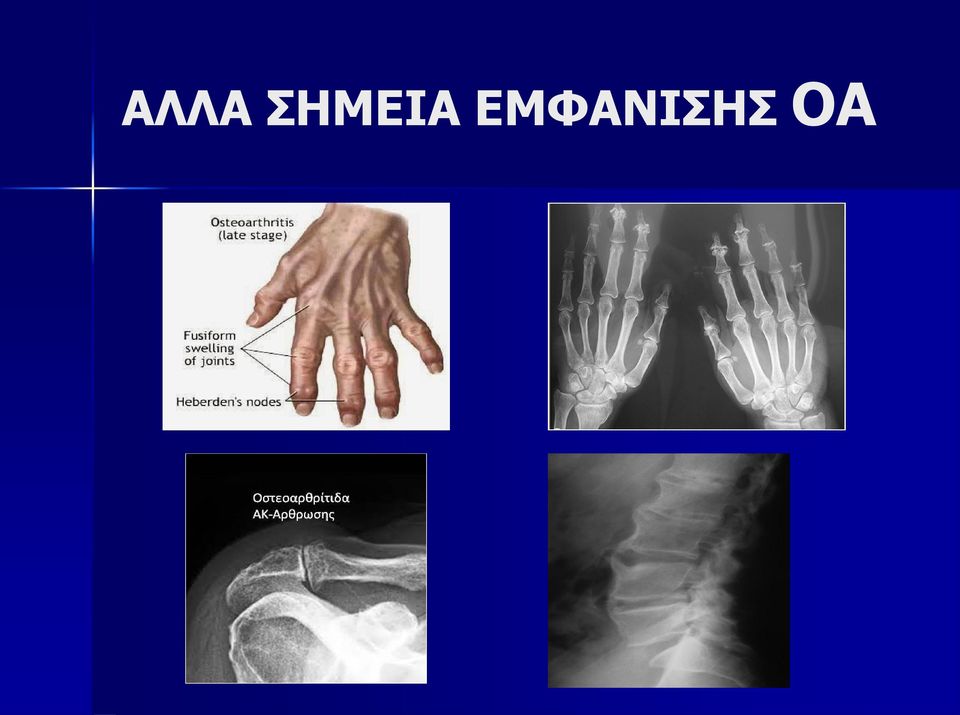 ΑΛΛΑ ΣΗΜΕΙΑ ΕΜΦΑΝΙΣΗΣ ΟΑ

Osteoarthritis (late stage)

Fusiform swelling of joints

Heberden's nodes

Οστεοαρθρίτιδα ΑΚ-Αρθρωσης